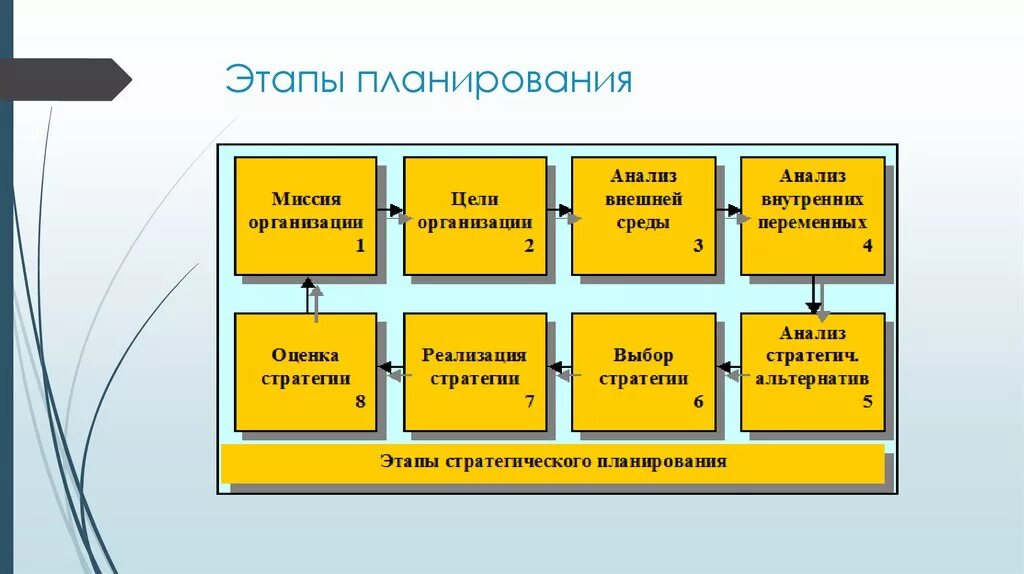 Этапы планирования

Миссия организации 1

Цели организации 2

Анализ внешней среды 3

Анализ внутренних переменных 4

Анализ стратегич. альтернатив 5

Выбор стратегии 6

Реализация стратегии 7

Оценка стратегии 8

Этапы стратегического планирования